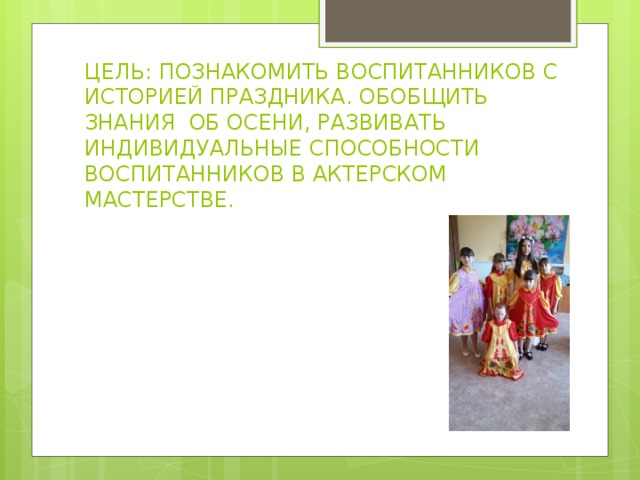 ЦЕЛЬ: ПОЗНАКОМИТЬ ВОСПИТАННИКОВ С ИСТОРИЕЙ ПРАЗДНИКА. ОБОБЩИТЬ ЗНАНИЯ ОБ ОСЕНИ, РАЗВИВАТЬ ИНДИВИДУАЛЬНЫЕ СПОСОБНОСТИ ВОСПИТАННИКОВ В АКТЕРСКОМ МАСТЕРСТВЕ.